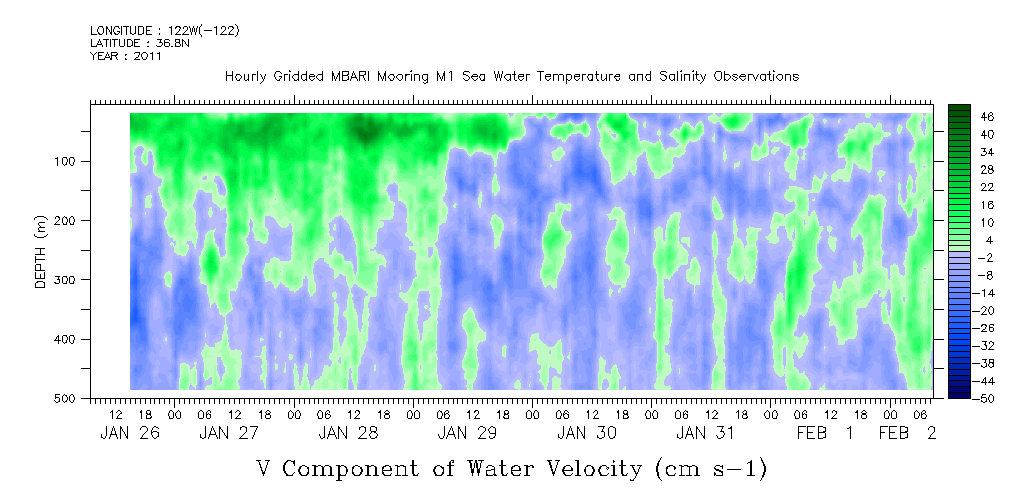 LONGITUDE : 122W(-122)
LATITUDE : 36.8N
YEAR : 2011

Hourly Gridded MBARI Mooring M1 Sea Water Temperature and Salinity Observations

DEPTH (m)
100
200
300
400
500

46
40
34
28
22
16
10
4
-2
-8
-14
-20
-26
-32
-38
-44
-50

12 18 00 06 12 18 00 06 12 18 00 06 12 18 00 06 12 18 00 06 12 18 00 06 12 18 00 06
JAN 26 JAN 27 JAN 28 JAN 29 JAN 30 JAN 31 FEB 1 FEB 2

V Component of Water Velocity (cm s-1)